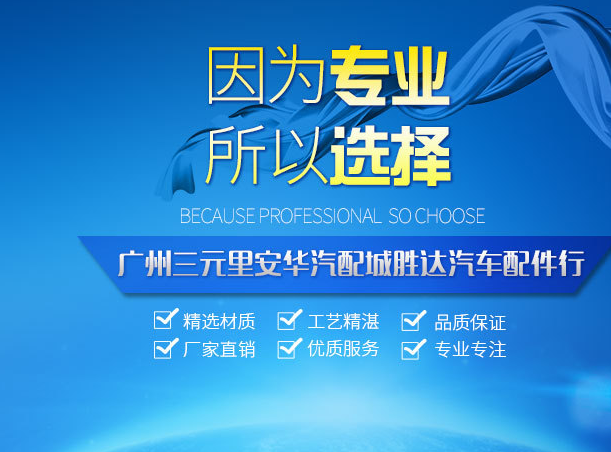 因为专业
所以选择

BECAUSE PROFESSIONAL SO CHOOSE

广州三元里安华汽配城胜达汽车配件行

精选材质 工艺精湛 品质保证
厂家直销 优质服务 专业专注